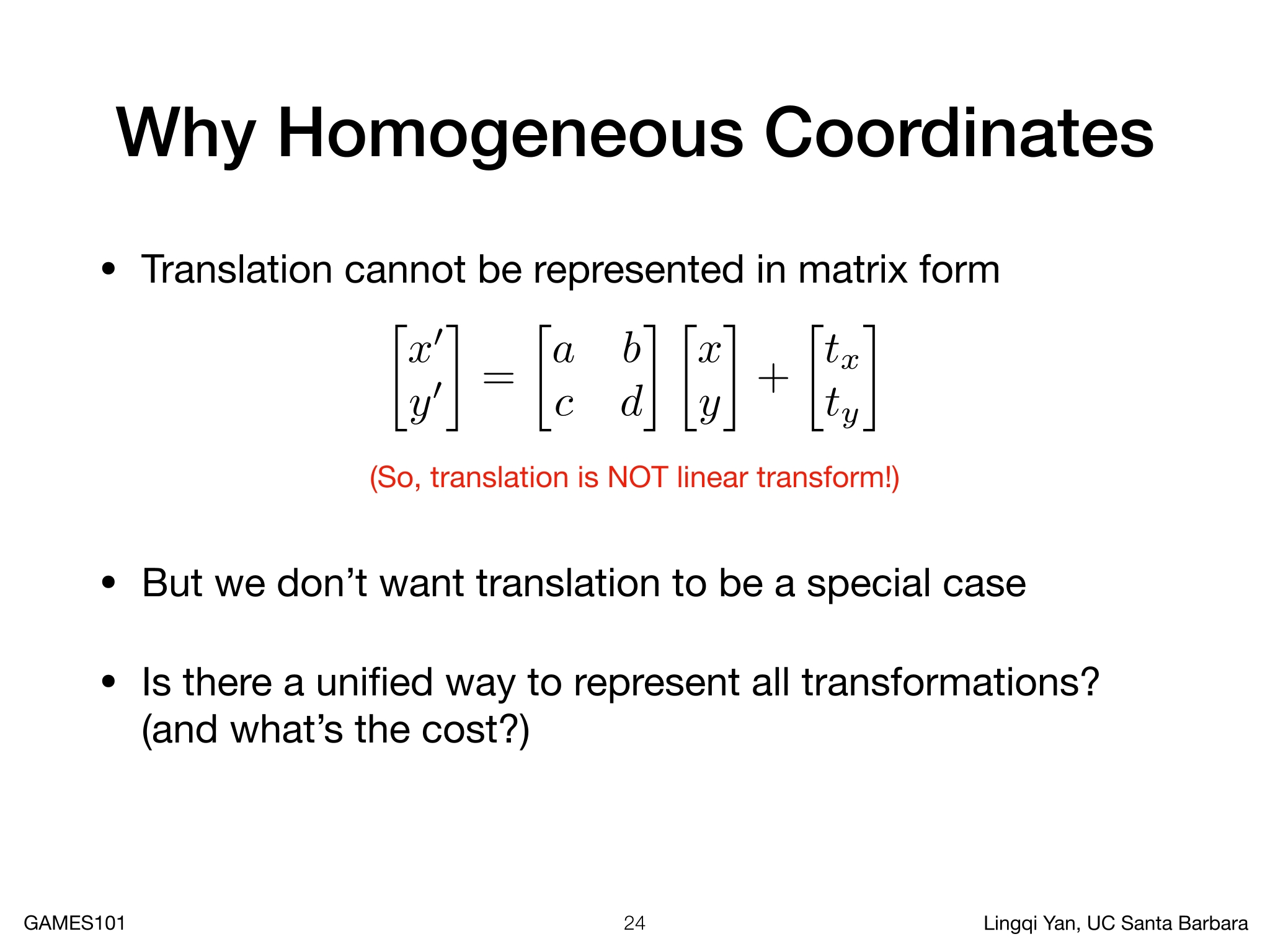 Why Homogeneous Coordinates

• Translation cannot be represented in matrix form

$\begin{bmatrix} x' \\ y' \end{bmatrix} = \begin{bmatrix} a & b \\ c & d \end{bmatrix} \begin{bmatrix} x \\ y \end{bmatrix} + \begin{bmatrix} t_x \\ t_y \end{bmatrix}$

(So, translation is NOT linear transform!)

• But we don’t want translation to be a special case

• Is there a unified way to represent all transformations? (and what’s the cost?)

GAMES101
24
Lingqi Yan, UC Santa Barbara